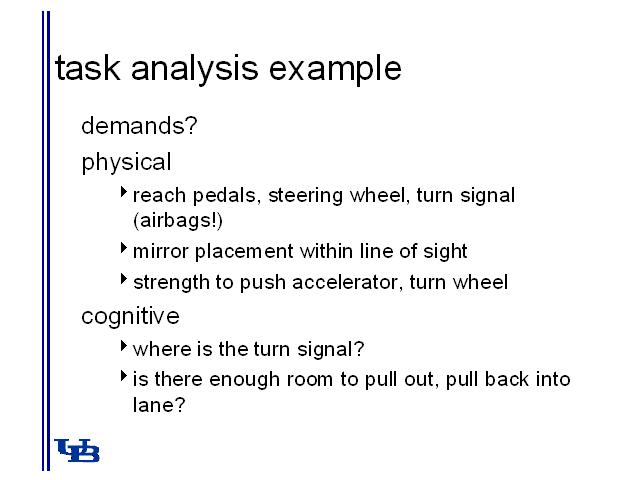 task analysis example

demands?

physical

‣ reach pedals, steering wheel, turn signal (airbags!)

‣ mirror placement within line of sight

‣ strength to push accelerator, turn wheel

cognitive

‣ where is the turn signal?

‣ is there enough room to pull out, pull back into lane?

UB